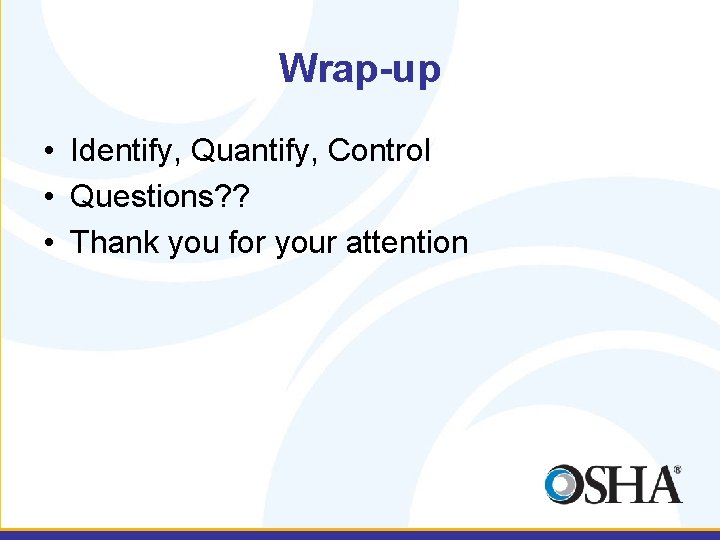 Wrap-up

• Identify, Quantify, Control
• Questions??
• Thank you for your attention

OSHA®